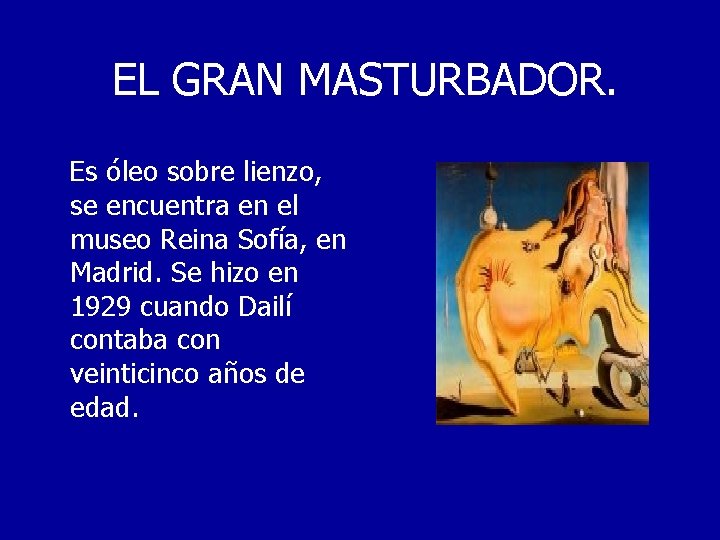 EL GRAN MASTURBADOR.

Es óleo sobre lienzo, se encuentra en el museo Reina Sofía, en Madrid. Se hizo en 1929 cuando Dailí contaba con veinticinco años de edad.